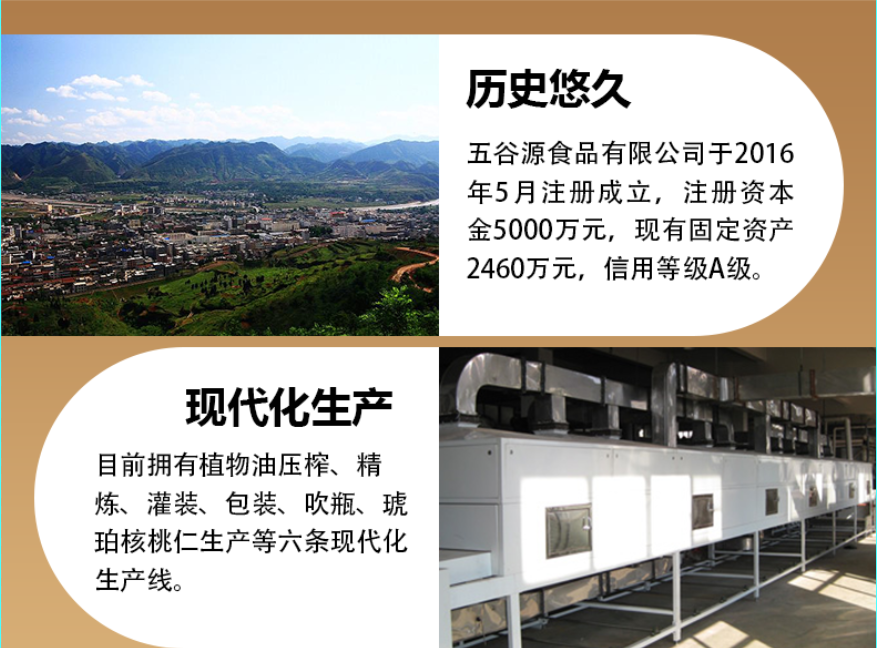 历史悠久

五谷源食品有限公司于2016年5月注册成立，注册资本金5000万元，现有固定资产2460万元，信用等级A级。

现代化生产

目前拥有植物油压榨、精炼、灌装、包装、吹瓶、琥珀核桃仁生产等六条现代化生产线。